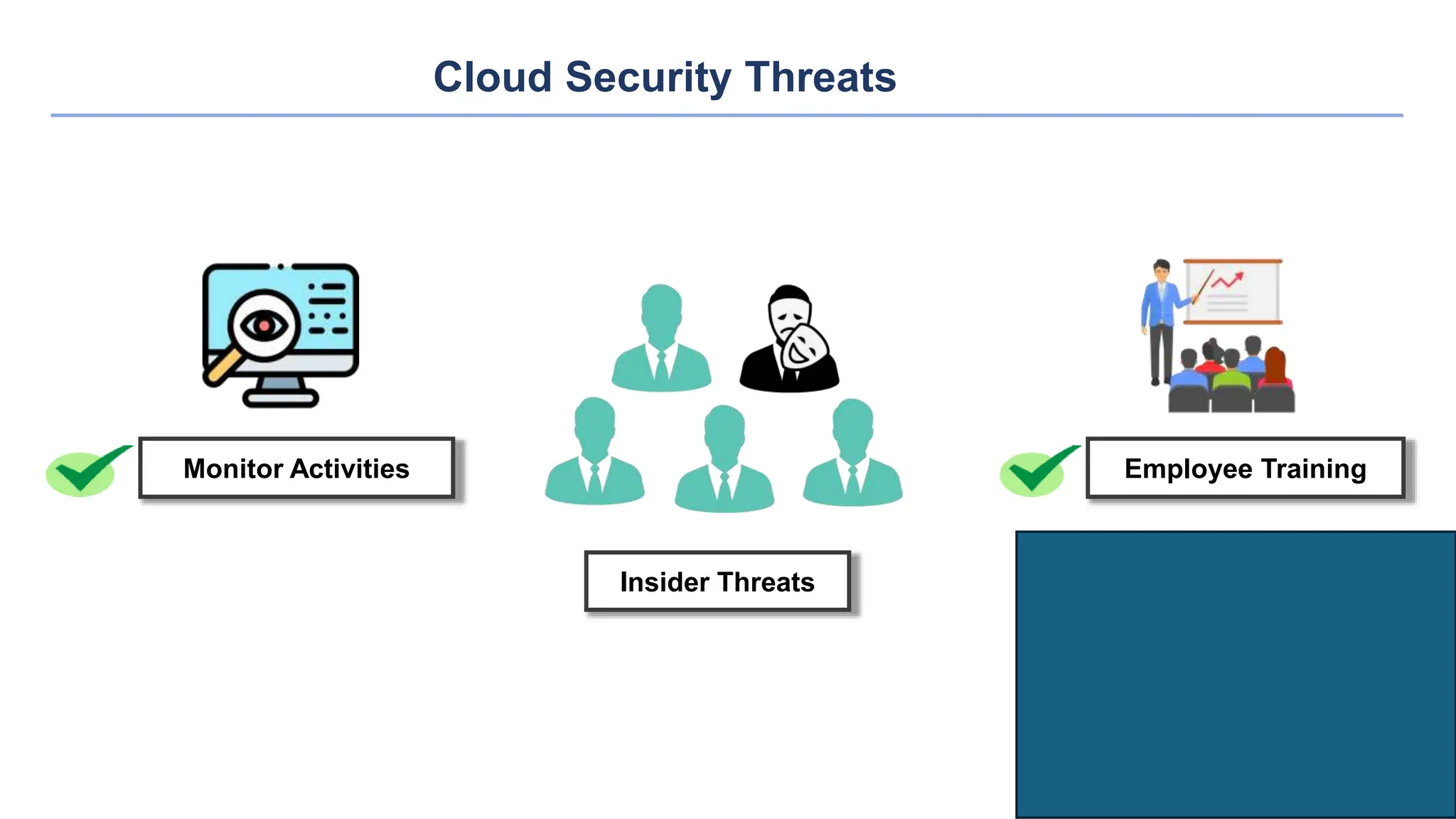 Cloud Security Threats

Monitor Activities

Insider Threats

Employee Training